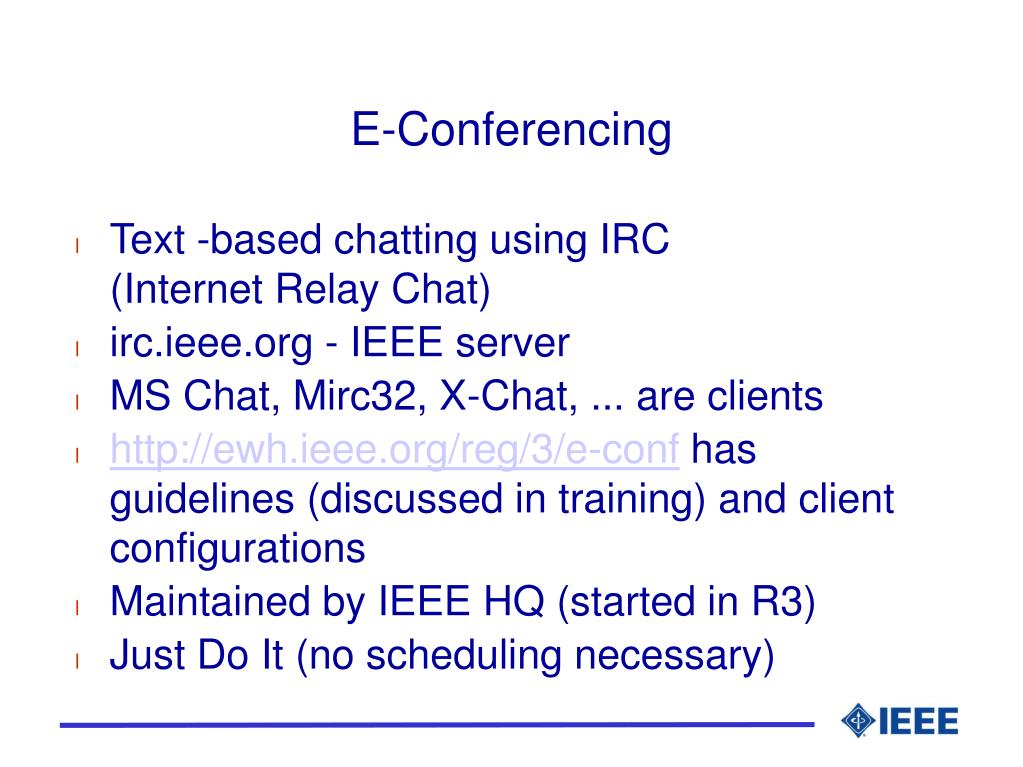 E-Conferencing

l Text -based chatting using IRC (Internet Relay Chat)
l irc.ieee.org - IEEE server
l MS Chat, Mirc32, X-Chat, ... are clients
l http://ewh.ieee.org/reg/3/e-conf has guidelines (discussed in training) and client configurations
l Maintained by IEEE HQ (started in R3)
l Just Do It (no scheduling necessary)

IEEE